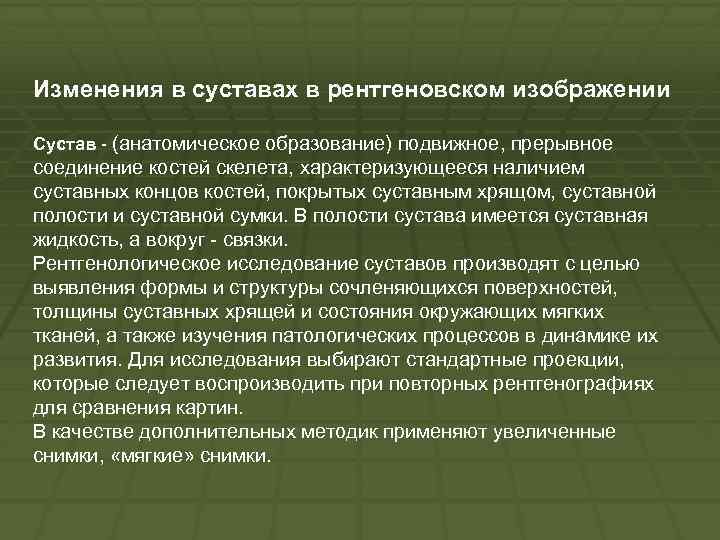 Изменения в суставах в рентгеновском изображении

Сустав - (анатомическое образование) подвижное, прерывное соединение костей скелета, характеризующееся наличием суставных концов костей, покрытых суставным хрящом, суставной полости и суставной сумки. В полости сустава имеется суставная жидкость, а вокруг - связки.
Рентгенологическое исследование суставов производят с целью выявления формы и структуры сочленяющихся поверхностей, толщины суставных хрящей и состояния окружающих мягких тканей, а также изучения патологических процессов в динамике их развития. Для исследования выбирают стандартные проекции, которые следует воспроизводить при повторных рентгенографиях для сравнения картин.
В качестве дополнительных методик применяют увеличенные снимки, «мягкие» снимки.